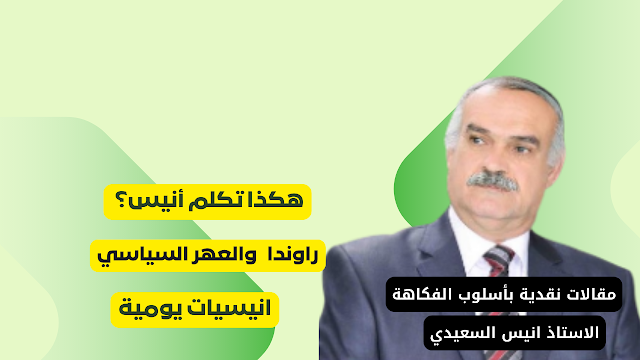 هكذا تكلم أنيس؟

راوندا والعهر السياسي

انيسيات يومية

مقالات نقدية بأسلوب الفكاهة

الاستاذ انيس السعيدي